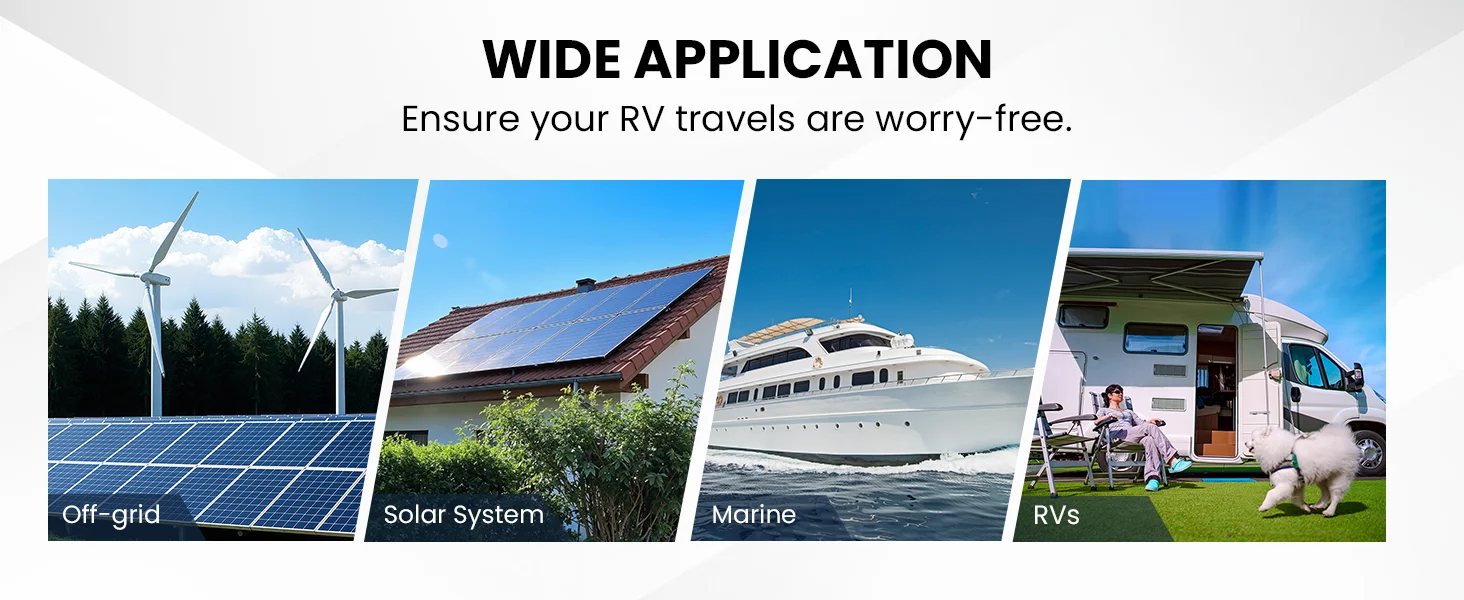 WIDE APPLICATION

Ensure your RV travels are worry-free.

Off-grid

Solar System

Marine

RVs